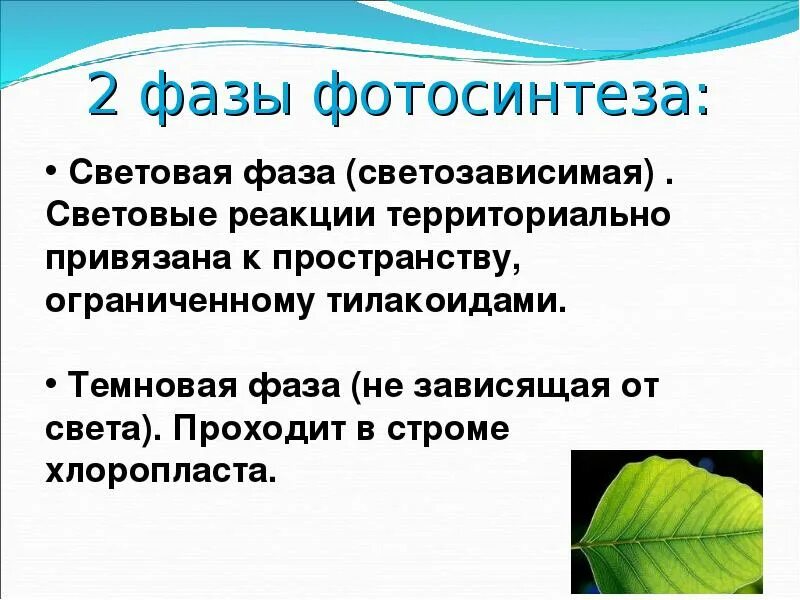 2 фазы фотосинтеза:

• Световая фаза (светозависимая) . Световые реакции территориально привязана к пространству, ограниченному тилакоидами.

• Темновая фаза (не зависящая от света). Проходит в строме хлоропласта.